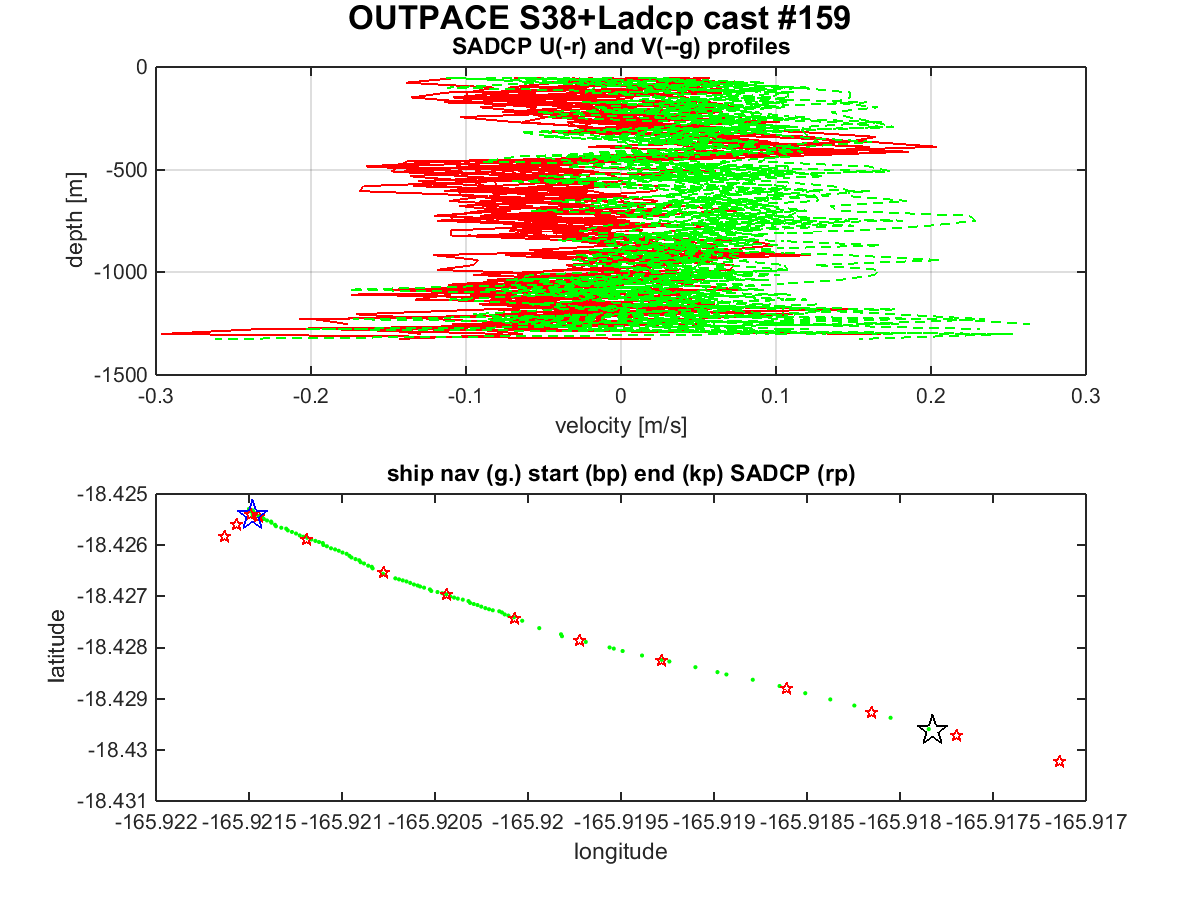 OUTPACE S38+Ladcp cast #159
SADCP U(-r) and V(--g) profiles

0
-500
-1000
-1500
depth [m]
-0.3 -0.2 -0.1 0 0.1 0.2 0.3
velocity [m/s]

ship nav (g.) start (bp) end (kp) SADCP (rp)

-18.425
-18.426
-18.427
-18.428
-18.429
-18.43
-18.431
latitude
-165.922 -165.9215 -165.921 -165.9205 -165.92 -165.9195 -165.919 -165.9185 -165.918 -165.9175 -165.917
longitude